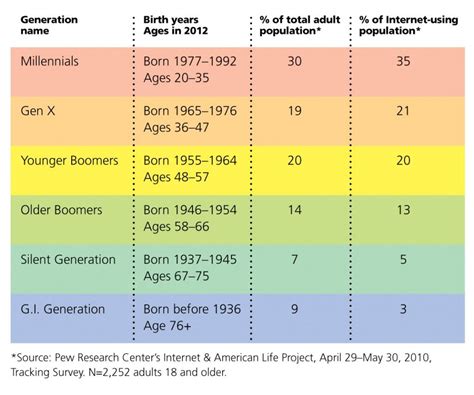 | Generation name | Birth years Ages in 2012 | % of total adult population* | % of Internet-using population* |
|---|---|---|---|
| Millennials | Born 1977–1992 Ages 20–35 | 30 | 35 |
| Gen X | Born 1965–1976 Ages 36–47 | 19 | 21 |
| Younger Boomers | Born 1955–1964 Ages 48–57 | 20 | 20 |
| Older Boomers | Born 1946–1954 Ages 58–66 | 14 | 13 |
| Silent Generation | Born 1937–1945 Ages 67–75 | 7 | 5 |
| G.I. Generation | Born before 1936 Age 76+ | 9 | 3 |

*Source: Pew Research Center's Internet & American Life Project, April 29–May 30, 2010, Tracking Survey. N=2,252 adults 18 and older.